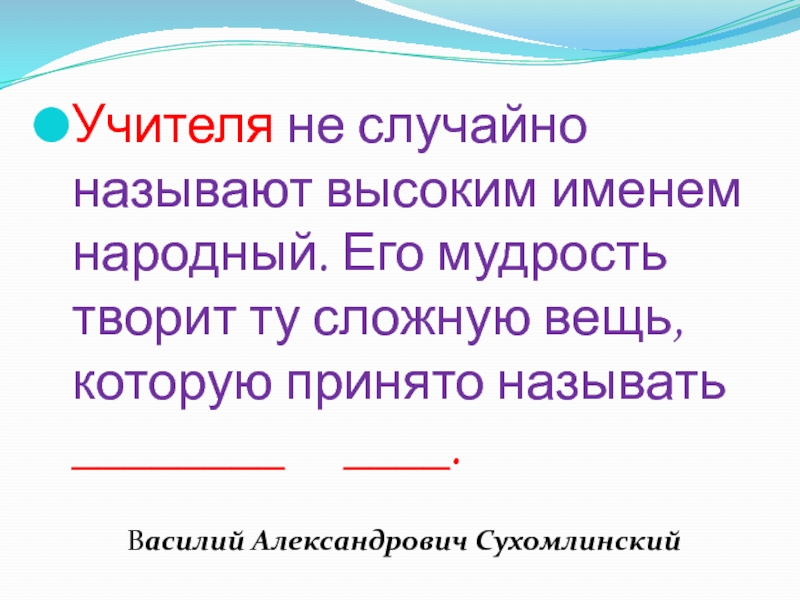 Учителя не случайно называют высоким именем народный. Его мудрость творит ту сложную вещь, которую принято называть ________ ____.

Василий Александрович Сухомлинский